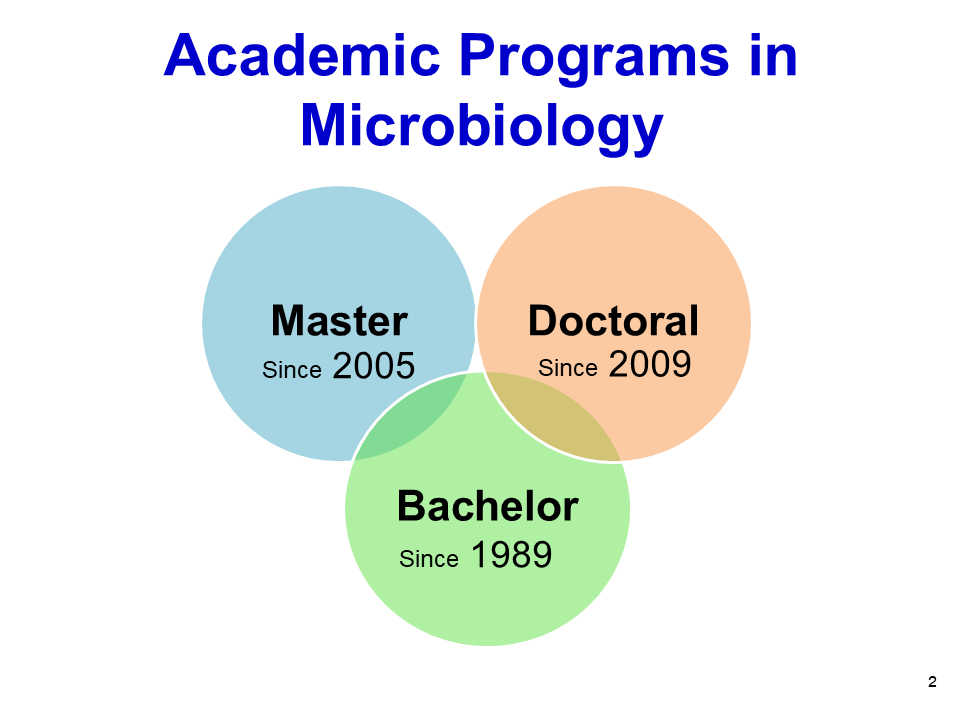 Academic Programs in Microbiology

Master
Since 2005

Doctoral
Since 2009

Bachelor
Since 1989

2